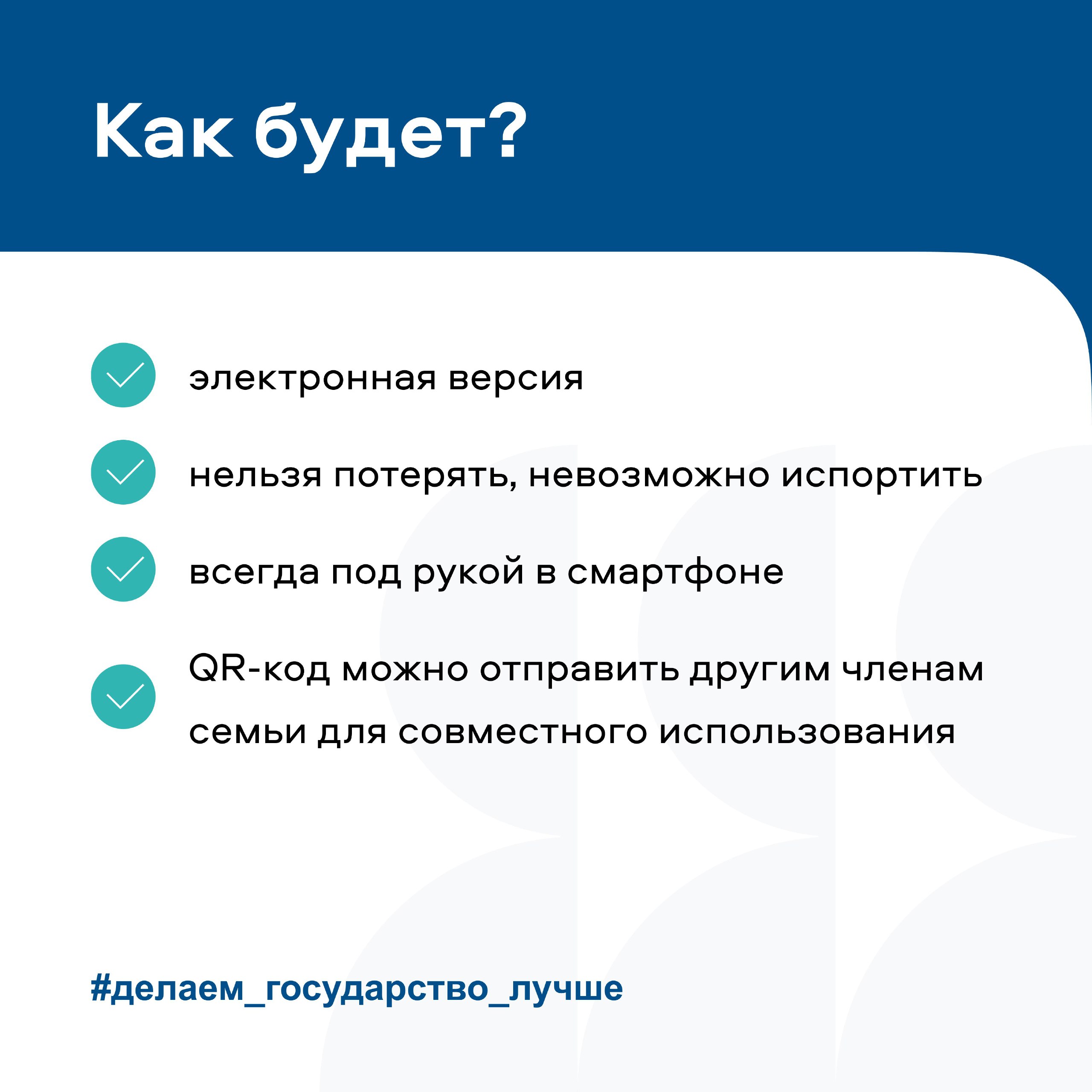 Как будет?

электронная версия

нельзя потерять, невозможно испортить

всегда под рукой в смартфоне

QR-код можно отправить другим членам семьи для совместного использования

#делаем_государство_лучше